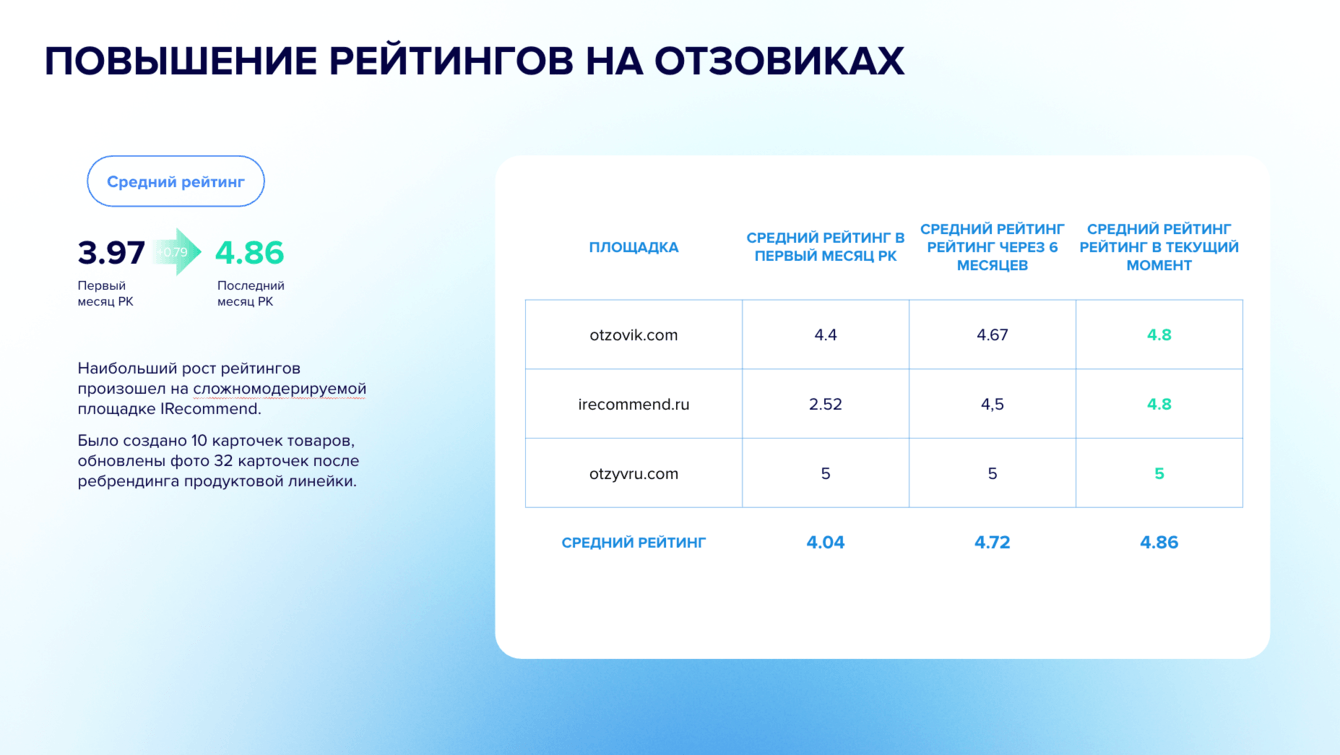 ПОВЫШЕНИЕ РЕЙТИНГОВ НА ОТЗОВИКАХ

Средний рейтинг

3.97 +0.79 4.86

Первый месяц РК

Последний месяц РК

Наибольший рост рейтингов произошел на сложномодерируемой площадке IRecommend.

Было создано 10 карточек товаров, обновлены фото 32 карточек после ребрендинга продуктовой линейки.

| ПЛОЩАДКА | СРЕДНИЙ РЕЙТИНГ В ПЕРВЫЙ МЕСЯЦ РК | СРЕДНИЙ РЕЙТИНГ РЕЙТИНГ ЧЕРЕЗ 6 МЕСЯЦЕВ | СРЕДНИЙ РЕЙТИНГ РЕЙТИНГ В ТЕКУЩИЙ МОМЕНТ |
|---|---|---|---|
| otzovik.com | 4.4 | 4.67 | 4.8 |
| irecommend.ru | 2.52 | 4,5 | 4.8 |
| otzyvru.com | 5 | 5 | 5 |
| СРЕДНИЙ РЕЙТИНГ | 4.04 | 4.72 | 4.86 |